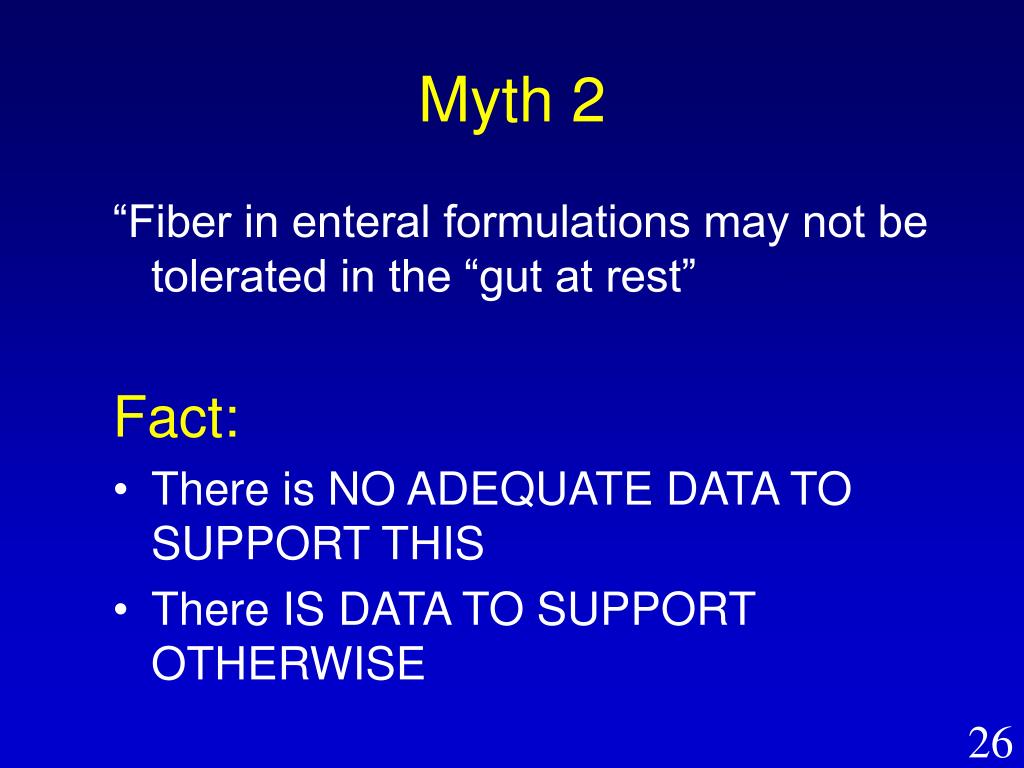 Myth 2

“Fiber in enteral formulations may not be tolerated in the “gut at rest”

Fact:

• There is NO ADEQUATE DATA TO SUPPORT THIS
• There IS DATA TO SUPPORT OTHERWISE

26